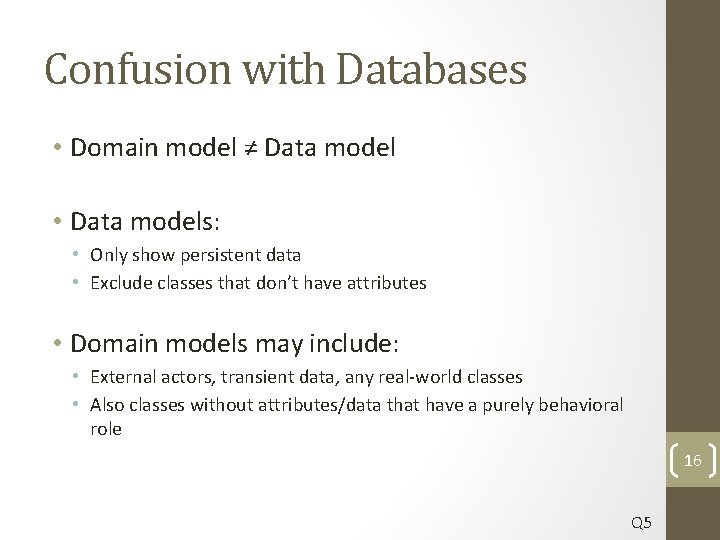 Confusion with Databases

• Domain model ≠ Data model

• Data models:
  • Only show persistent data
  • Exclude classes that don't have attributes

• Domain models may include:
  • External actors, transient data, any real-world classes
  • Also classes without attributes/data that have a purely behavioral role

16

Q5